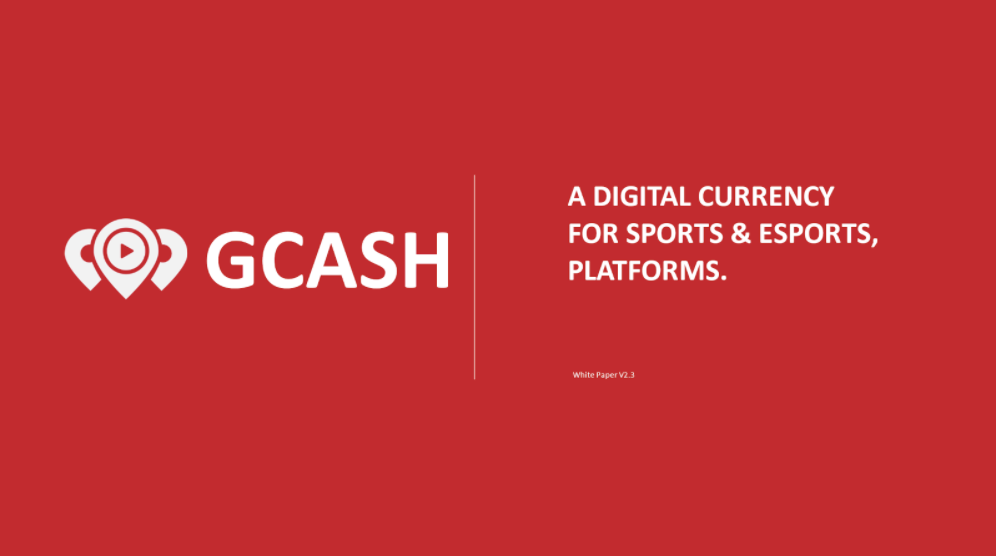 GCASH

A DIGITAL CURRENCY FOR SPORTS & ESPORTS, PLATFORMS.

White Paper V2.3